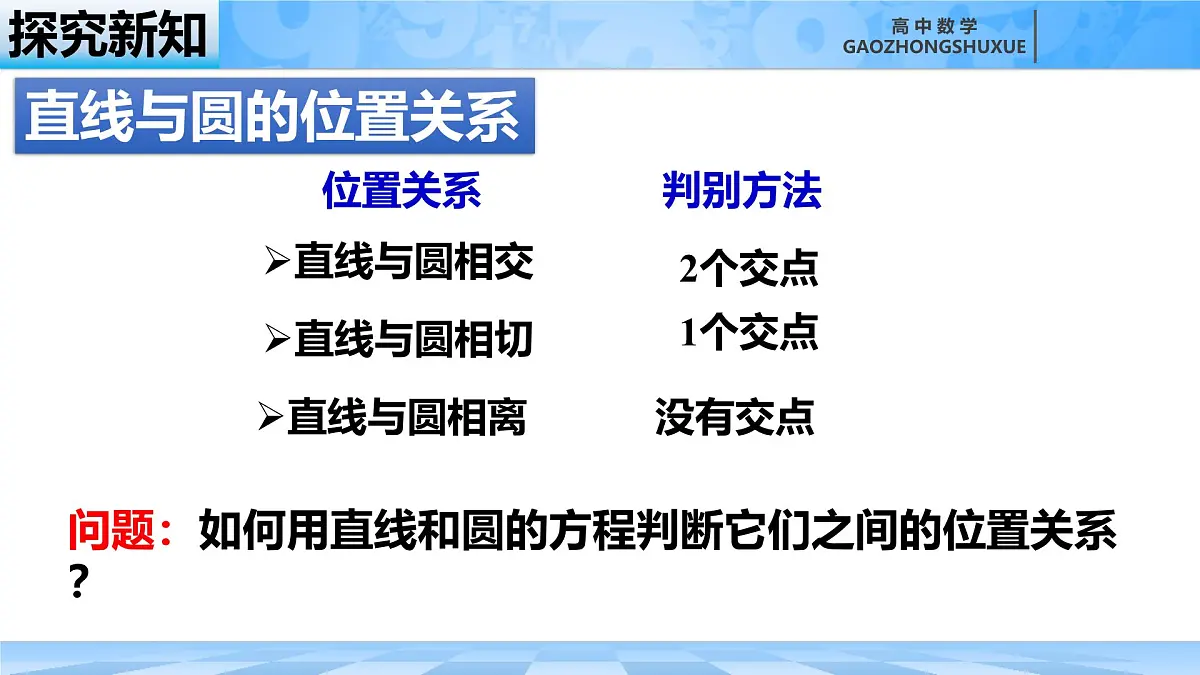 探究新知

高中数学
GAOZHONGSHUXUE

直线与圆的位置关系

| 位置关系 | 判别方法 |
|---|---|
| ➢直线与圆相交 | 2个交点 |
| ➢直线与圆相切 | 1个交点 |
| ➢直线与圆相离 | 没有交点 |

问题：如何用直线和圆的方程判断它们之间的位置关系？